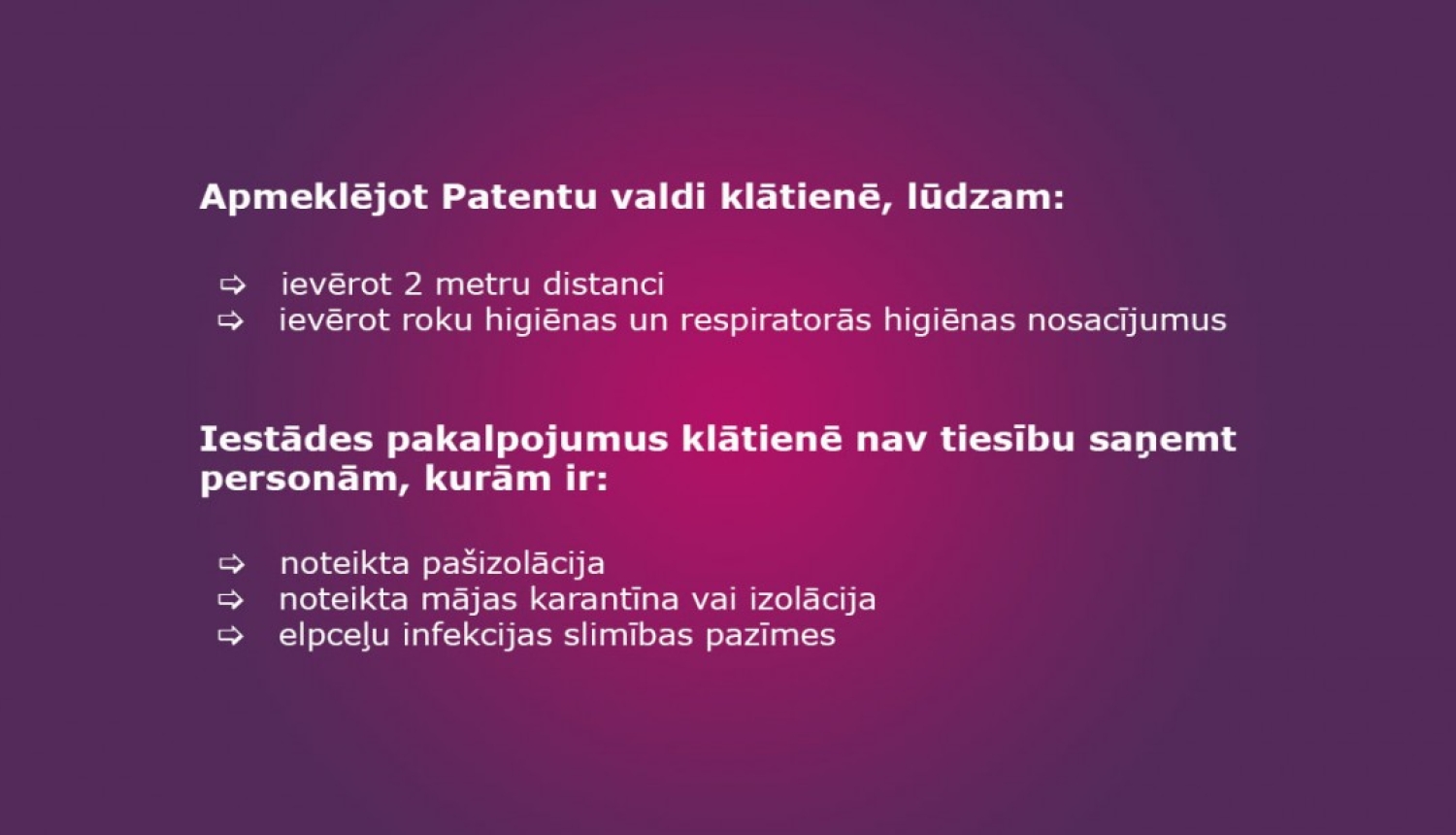 Apmeklējot Patentu valdi klātienē, lūdzam:

⇨ ievērot 2 metru distanci
⇨ ievērot roku higiēnas un respiratorās higiēnas nosacījumus

Iestādes pakalpojumus klātienē nav tiesību saņemt personām, kurām ir:

⇨ noteikta pašizolācija
⇨ noteikta mājas karantīna vai izolācija
⇨ elpceļu infekcijas slimības pazīmes